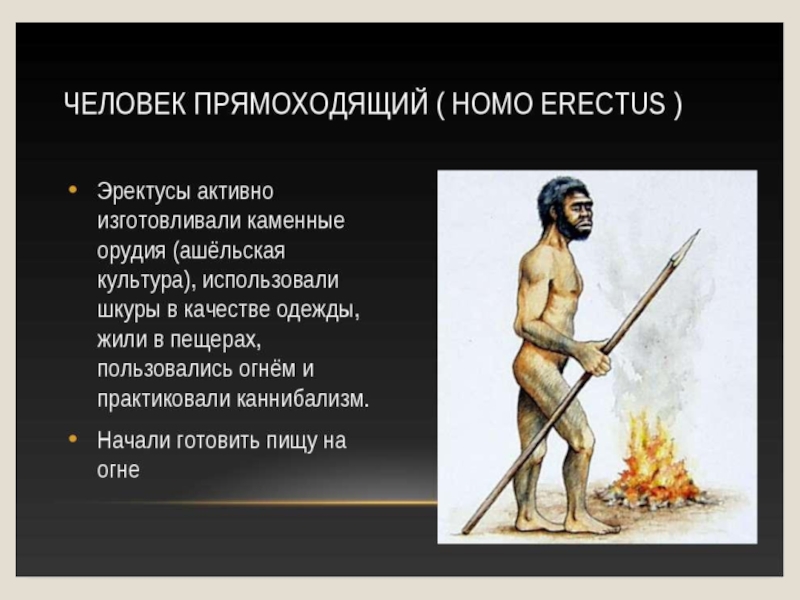 ЧЕЛОВЕК ПРЯМОХОДЯЩИЙ ( HOMO ERECTUS )

• Эректусы активно изготовливали каменные орудия (ашёльская культура), использовали шкуры в качестве одежды, жили в пещерах, пользовались огнём и практиковали каннибализм.

• Начали готовить пищу на огне